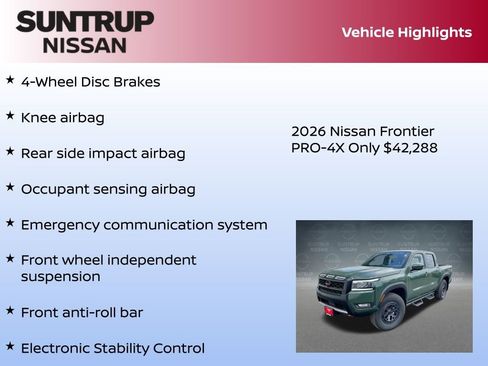 SUNTRUP NISSAN

Vehicle Highlights

★ 4-Wheel Disc Brakes

★ Knee airbag

★ Rear side impact airbag

★ Occupant sensing airbag

★ Emergency communication system

★ Front wheel independent suspension

★ Front anti-roll bar

★ Electronic Stability Control

2026 Nissan Frontier PRO-4X Only $42,288